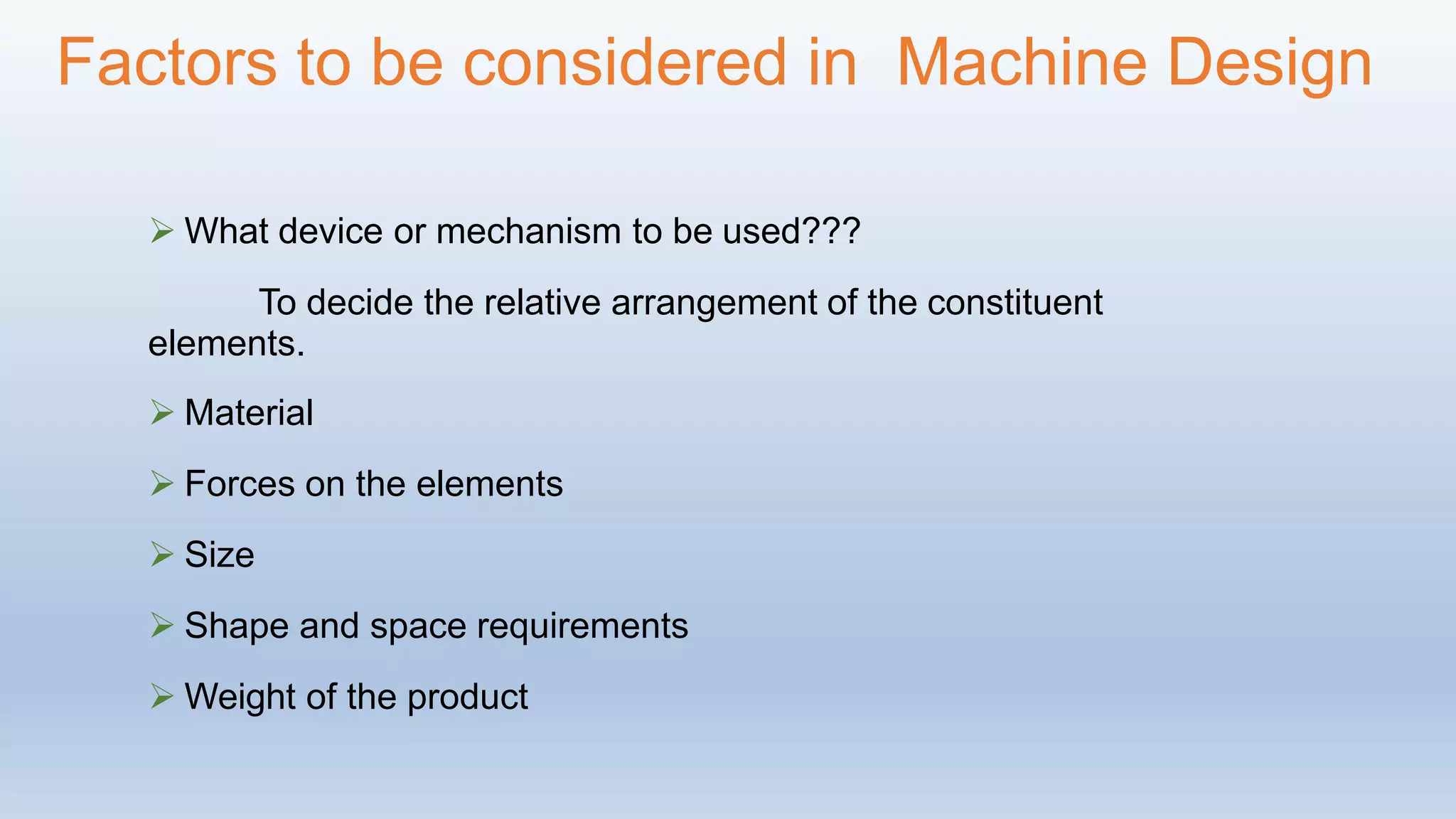 Factors to be considered in Machine Design

➢ What device or mechanism to be used???

To decide the relative arrangement of the constituent elements.

➢ Material

➢ Forces on the elements

➢ Size

➢ Shape and space requirements

➢ Weight of the product